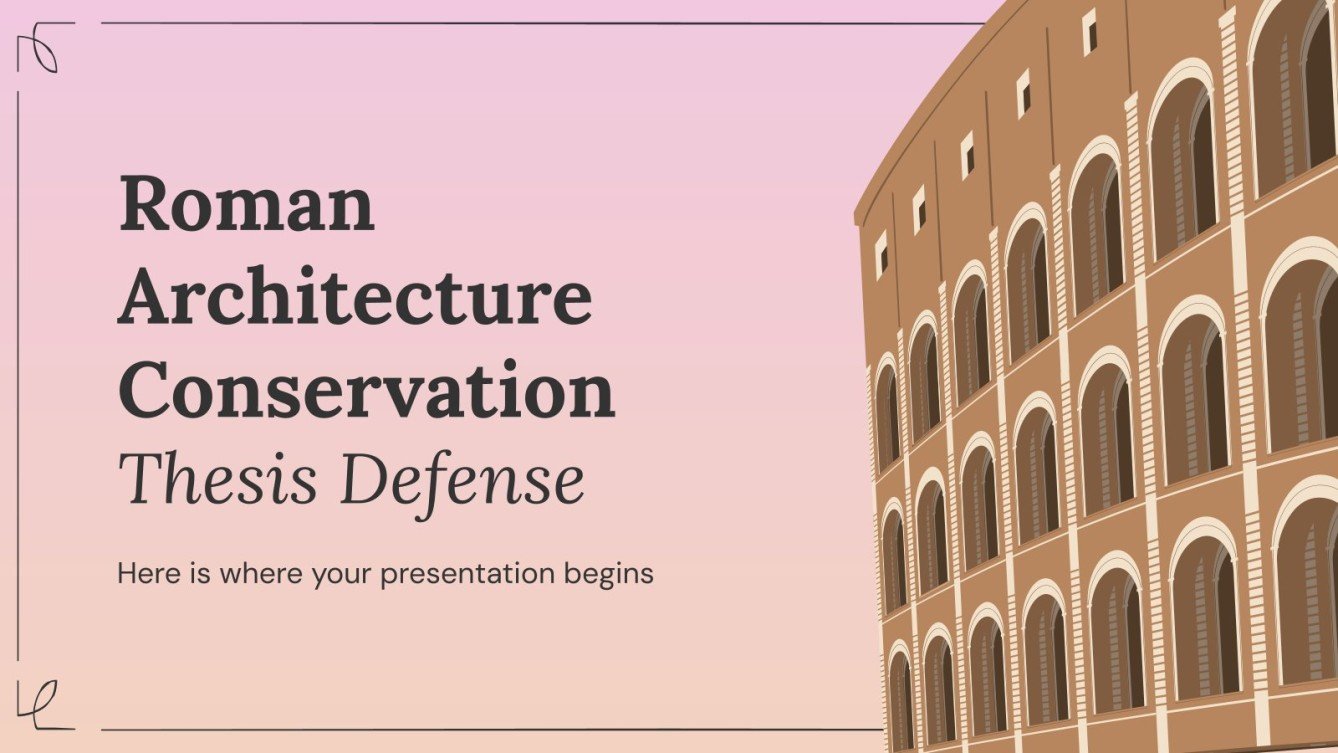 Roman Architecture Conservation
Thesis Defense

Here is where your presentation begins